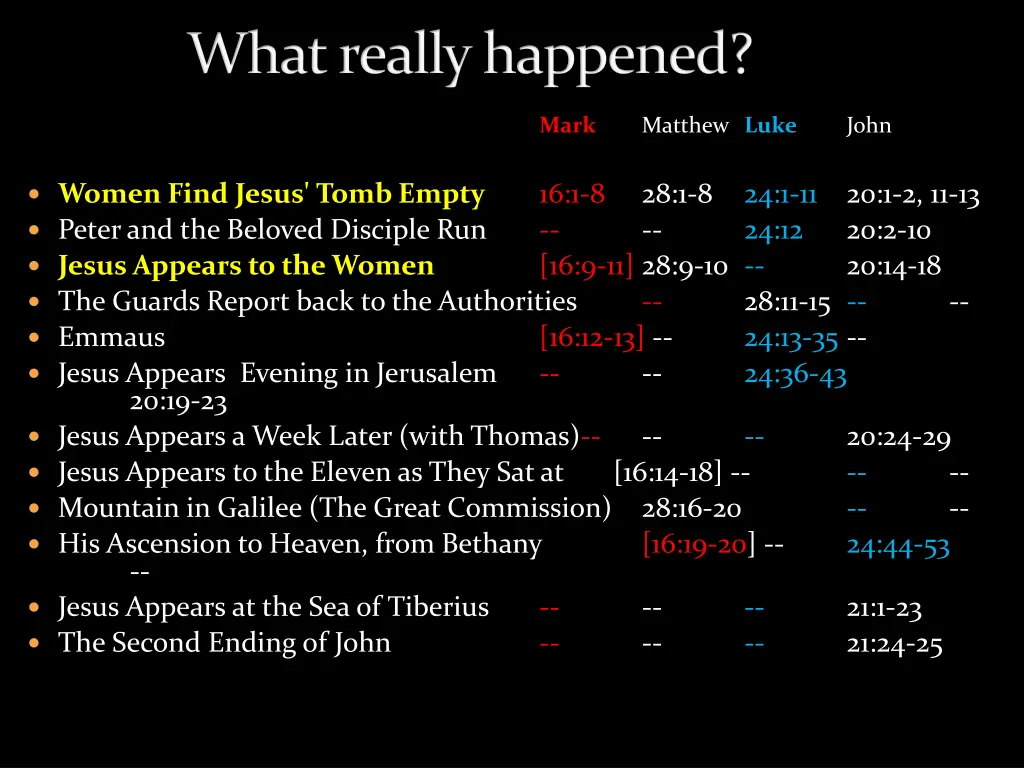 What really happened?

Mark Matthew Luke John

- Women Find Jesus' Tomb Empty 16:1-8 28:1-8 24:1-11 20:1-2, 11-13
- Peter and the Beloved Disciple Run -- -- 24:12 20:2-10
- Jesus Appears to the Women [16:9-11] 28:9-10 -- 20:14-18
- The Guards Report back to the Authorities -- 28:11-15 -- --
- Emmaus [16:12-13] -- 24:13-35 --
- Jesus Appears Evening in Jerusalem -- -- 24:36-43 20:19-23
- Jesus Appears a Week Later (with Thomas)-- -- -- 20:24-29
- Jesus Appears to the Eleven as They Sat at [16:14-18] -- -- --
- Mountain in Galilee (The Great Commission) 28:16-20 -- --
- His Ascension to Heaven, from Bethany [16:19-20] -- 24:44-53 --
- Jesus Appears at the Sea of Tiberius -- -- -- 21:1-23
- The Second Ending of John -- -- -- 21:24-25